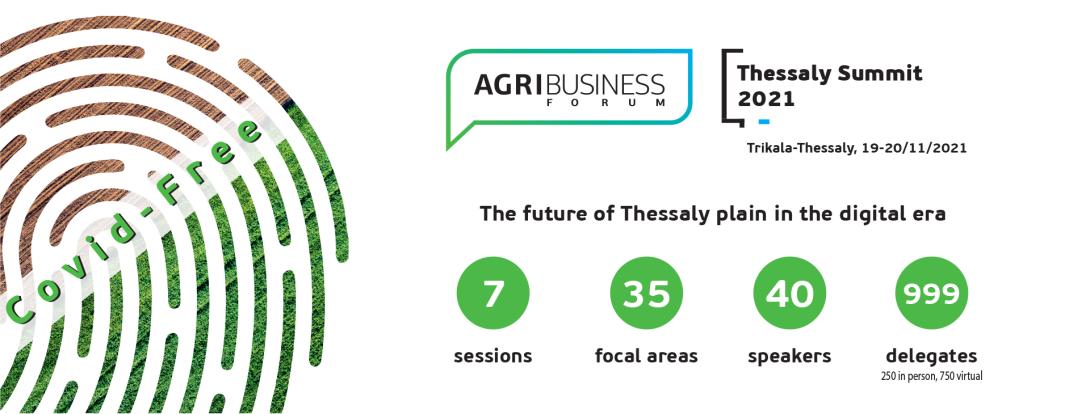 Covid-Free

AGRIBUSINESS FORUM

Thessaly Summit 2021

Trikala-Thessaly, 19-20/11/2021

The future of Thessaly plain in the digital era

7
sessions

35
focal areas

40
speakers

999
delegates
250 in person, 750 virtual